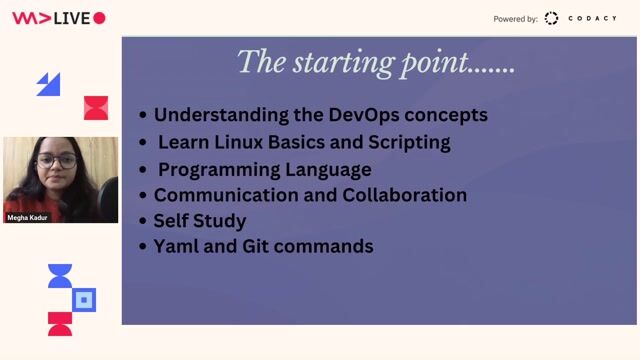 WM>LIVE

Powered by: CODACY

The starting point.......

• Understanding the DevOps concepts
• Learn Linux Basics and Scripting
• Programming Language
• Communication and Collaboration
• Self Study
• Yaml and Git commands

Megha Kadur